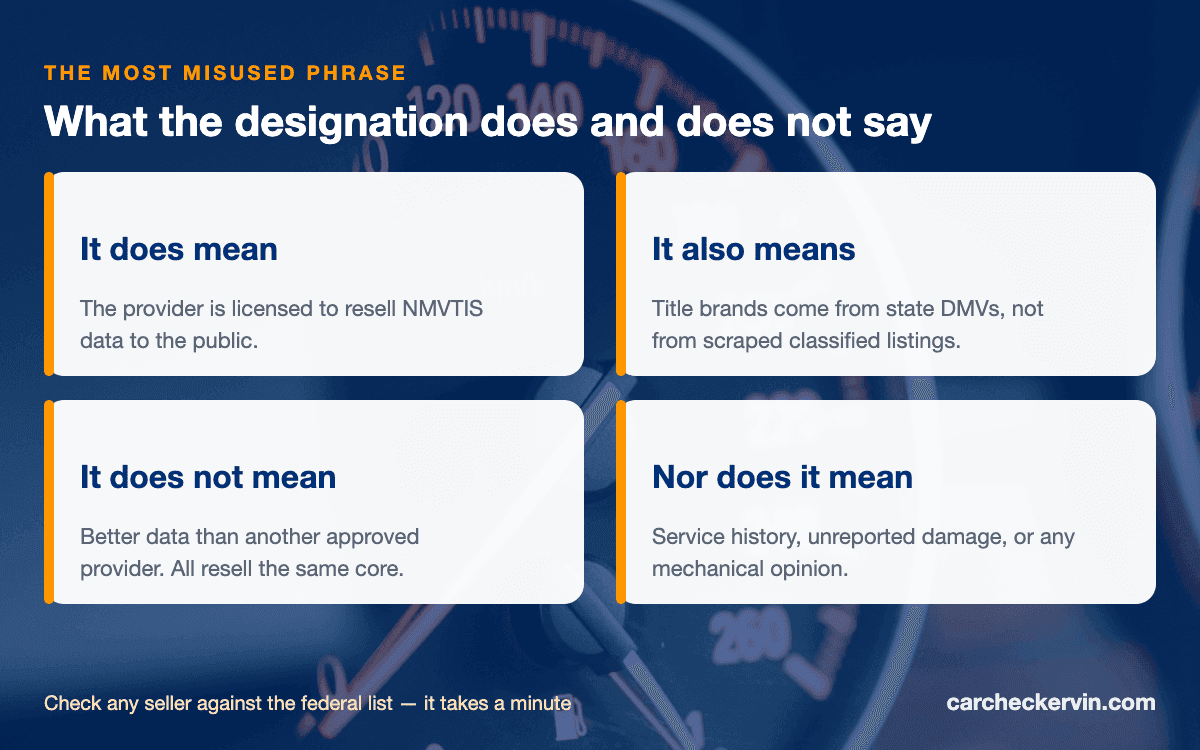 THE MOST MISUSED PHRASE

What the designation does and does not say

It does mean

The provider is licensed to resell NMVTIS data to the public.

It also means

Title brands come from state DMVs, not from scraped classified listings.

It does not mean

Better data than another approved provider. All resell the same core.

Nor does it mean

Service history, unreported damage, or any mechanical opinion.

Check any seller against the federal list — it takes a minute

carcheckervin.com